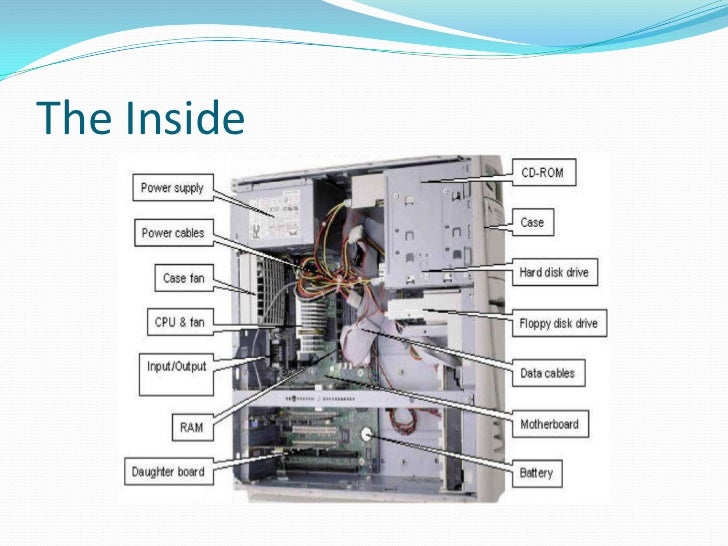 The Inside

Power supply
Power cables
Case fan
CPU & fan
Input/Output
RAM
Daughter board

CD-ROM
Case
Hard disk drive
Floppy disk drive
Data cables
Motherboard
Battery